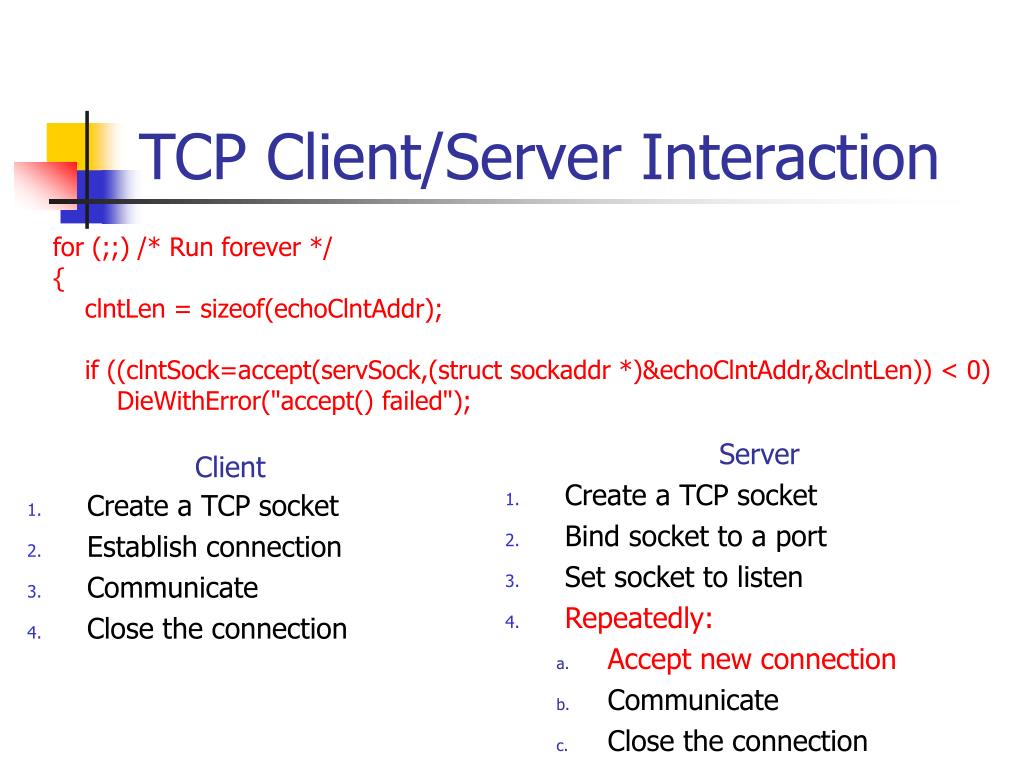 TCP Client/Server Interaction

for (;;) /* Run forever */
{
clntLen = sizeof(echoClntAddr);

if ((clntSock=accept(servSock,(struct sockaddr *)&echoClntAddr,&clntLen)) < 0)
DieWithError("accept() failed");

Client
1. Create a TCP socket
2. Establish connection
3. Communicate
4. Close the connection

Server
1. Create a TCP socket
2. Bind socket to a port
3. Set socket to listen
4. Repeatedly:
a. Accept new connection
b. Communicate
c. Close the connection